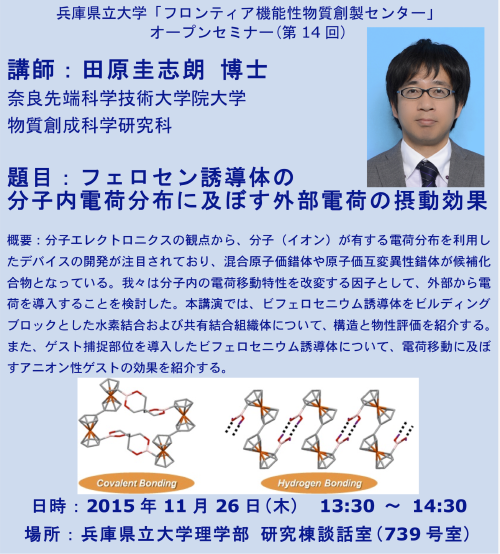 兵庫県立大学「フロンティア機能性物質創製センター」
オープンセミナー(第 14 回)

講師：田原圭志朗 博士
奈良先端科学技術大学院大学
物質創成科学研究科

題目：フェロセン誘導体の
分子内電荷分布に及ぼす外部電荷の摂動効果

概要：分子エレクトロニクスの観点から、分子（イオン）が有する電荷分布を利用したデバイスの開発が注目されており、混合原子価錯体や原子価互変異性錯体が候補化合物となっている。我々は分子内の電荷移動特性を改変する因子として、外部から電荷を導入することを検討した。本講演では、ビフェロセニウム誘導体をビルディングブロックとした水素結合および共有結合組織体について、構造と物性評価を紹介する。また、ゲスト捕捉部位を導入したビフェロセニウム誘導体について、電荷移動に及ぼすアニオン性ゲストの効果を紹介する。

Covalent Bonding
Hydrogen Bonding

日時：2015 年 11 月 26 日（木） 13:30 ～ 14:30
場所：兵庫県立大学理学部 研究棟談話室（739 号室）